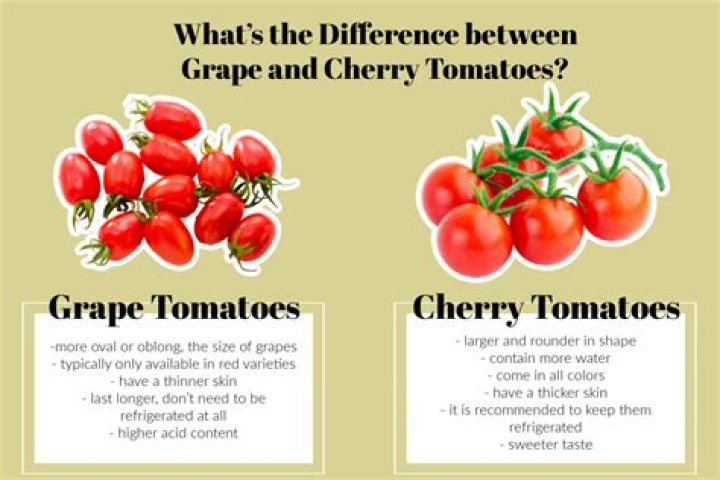 What's the Difference between Grape and Cherry Tomatoes?

Grape Tomatoes

-more oval or oblong, the size of grapes
- typically only available in red varieties
- have a thinner skin
- last longer, don't need to be refrigerated at all
- higher acid content

Cherry Tomatoes

- larger and rounder in shape
- contain more water
- come in all colors
- have a thicker skin
- it is recommended to keep them refrigerated
- sweeter taste